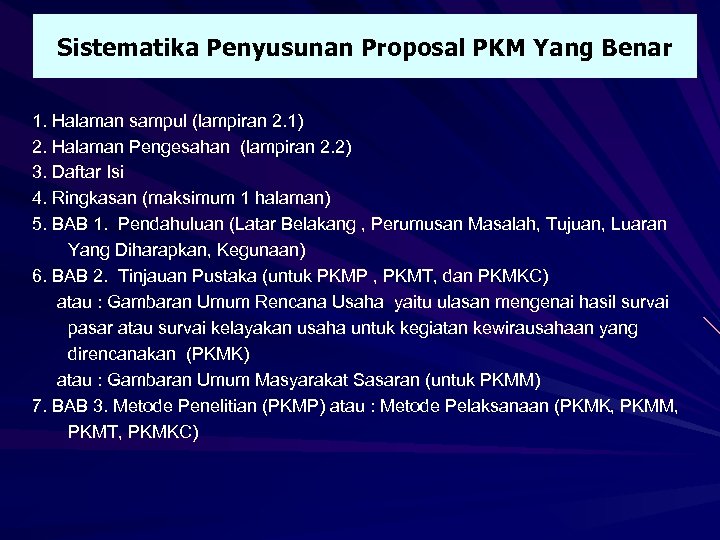 Sistematika Penyusunan Proposal PKM Yang Benar

1. Halaman sampul (lampiran 2.1)
2. Halaman Pengesahan (lampiran 2.2)
3. Daftar Isi
4. Ringkasan (maksimum 1 halaman)
5. BAB 1. Pendahuluan (Latar Belakang , Perumusan Masalah, Tujuan, Luaran Yang Diharapkan, Kegunaan)
6. BAB 2. Tinjauan Pustaka (untuk PKMP , PKMT, dan PKMKC)
atau : Gambaran Umum Rencana Usaha yaitu ulasan mengenai hasil survai pasar atau survai kelayakan usaha untuk kegiatan kewirausahaan yang direncanakan (PKMK)
atau : Gambaran Umum Masyarakat Sasaran (untuk PKMM)
7. BAB 3. Metode Penelitian (PKMP) atau : Metode Pelaksanaan (PKMK, PKMM, PKMT, PKMKC)